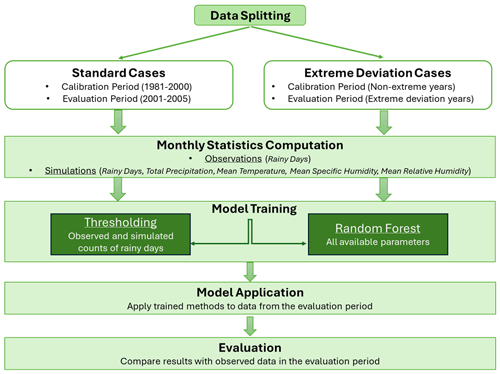 Data Splitting

Standard Cases
• Calibration Period (1981-2000)
• Evaluation Period (2001-2005)

Extreme Deviation Cases
• Calibration Period (Non-extreme years)
• Evaluation Period (Extreme deviation years)

Monthly Statistics Computation
• Observations (Rainy Days)
• Simulations (Rainy Days, Total Precipitation, Mean Temperature, Mean Specific Humidity, Mean Relative Humidity)

Model Training

Thresholding
Observed and simulated counts of rainy days

Random Forest
All available parameters

Model Application
Apply trained methods to data from the evaluation period

Evaluation
Compare results with observed data in the evaluation period